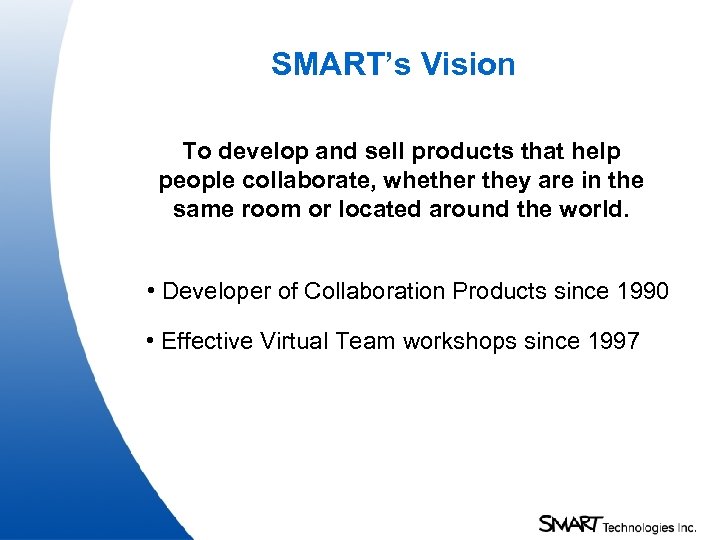 SMART's Vision

To develop and sell products that help people collaborate, whether they are in the same room or located around the world.

• Developer of Collaboration Products since 1990

• Effective Virtual Team workshops since 1997

SMART Technologies Inc.